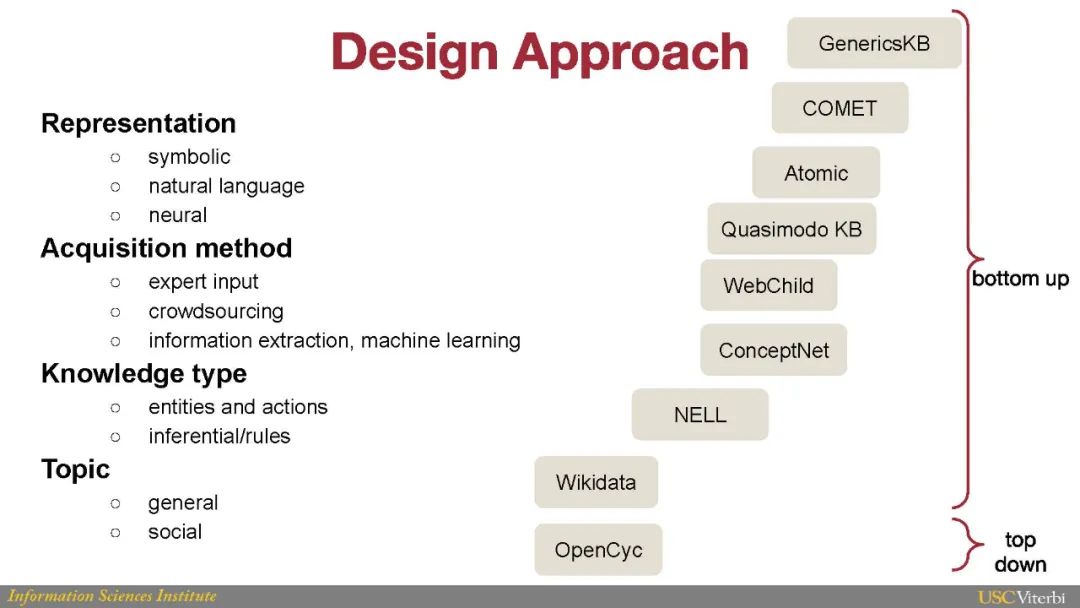 Design Approach

Representation
○ symbolic
○ natural language
○ neural
Acquisition method
○ expert input
○ crowdsourcing
○ information extraction, machine learning
Knowledge type
○ entities and actions
○ inferential/rules
Topic
○ general
○ social

GenericsKB
COMET
Atomic
Quasimodo KB
WebChild
ConceptNet
NELL
Wikidata
OpenCyc

bottom up

top down

Information Sciences Institute
USC Viterbi